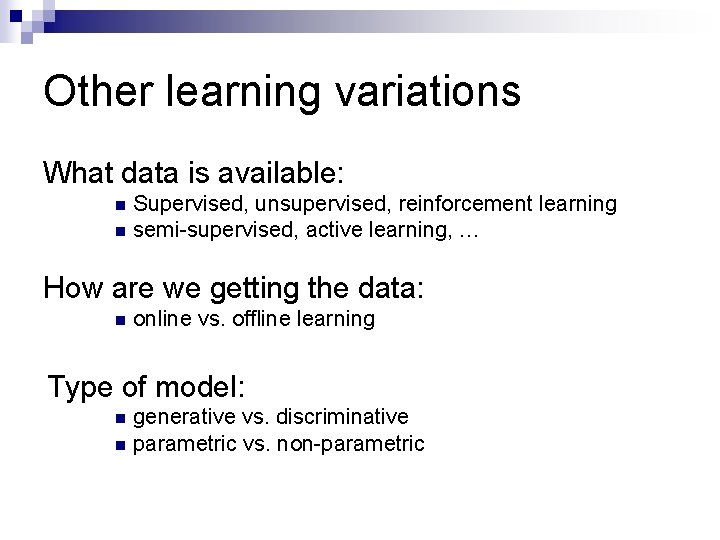 Other learning variations

What data is available:

- Supervised, unsupervised, reinforcement learning
- semi-supervised, active learning, …

How are we getting the data:

- online vs. offline learning

Type of model:

- generative vs. discriminative
- parametric vs. non-parametric